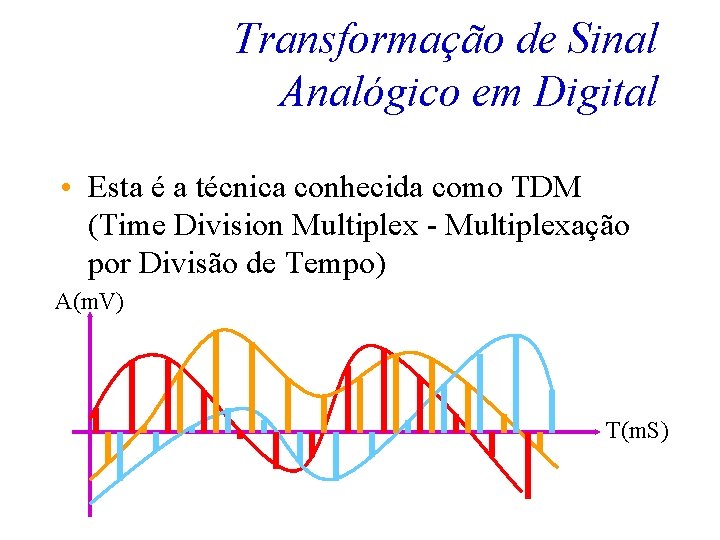 Transformação de Sinal Analógico em Digital

• Esta é a técnica conhecida como TDM (Time Division Multiplex - Multiplexação por Divisão de Tempo)

A(mV)

T(mS)